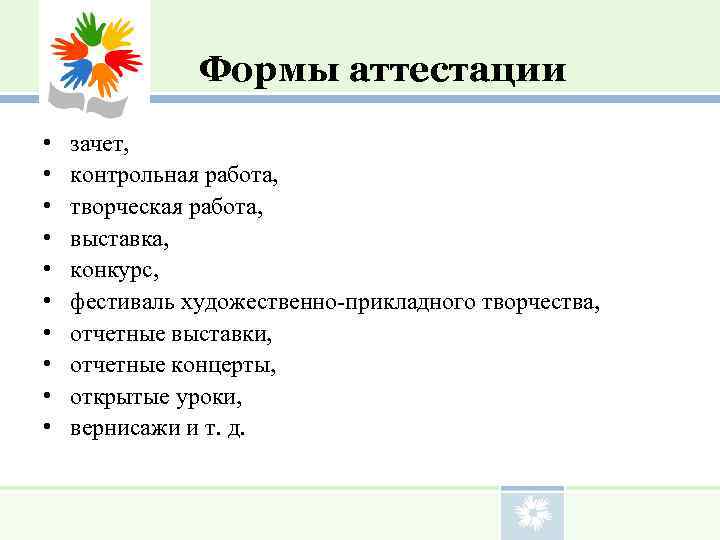 Формы аттестации

• зачет,
• контрольная работа,
• творческая работа,
• выставка,
• конкурс,
• фестиваль художественно-прикладного творчества,
• отчетные выставки,
• отчетные концерты,
• открытые уроки,
• вернисажи и т. д.